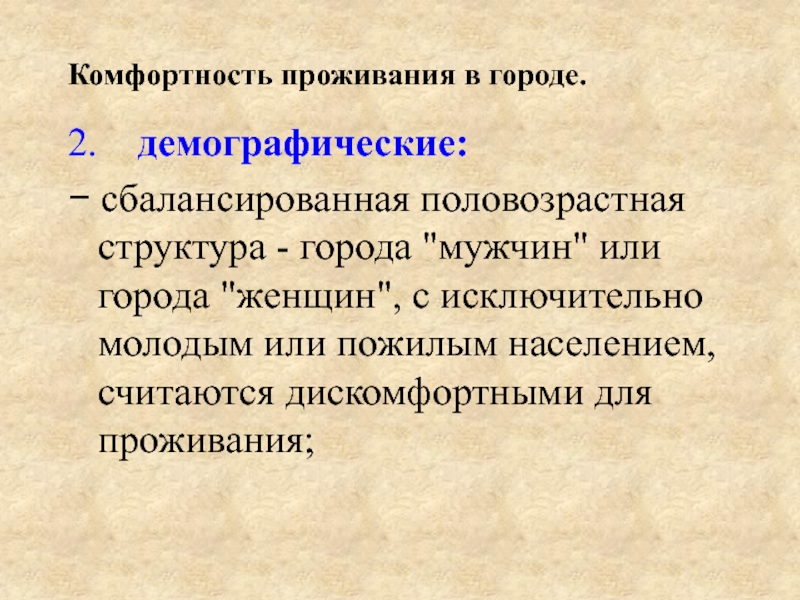 Комфортность проживания в городе.

2. демографические:

− сбалансированная половозрастная структура - города "мужчин" или города "женщин", с исключительно молодым или пожилым населением, считаются дискомфортными для проживания;